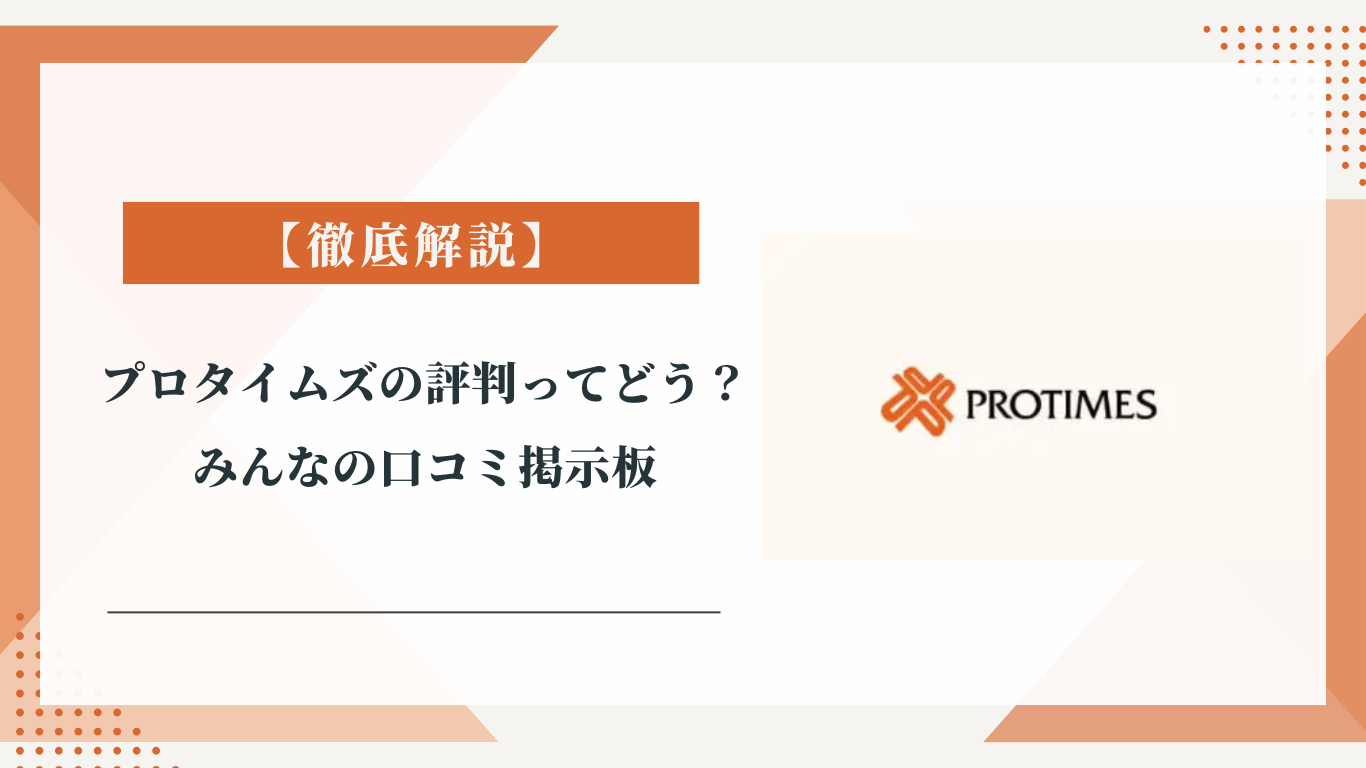 【徹底解説】

プロタイムズの評判ってどう？
みんなの口コミ掲示板

PROTIMES